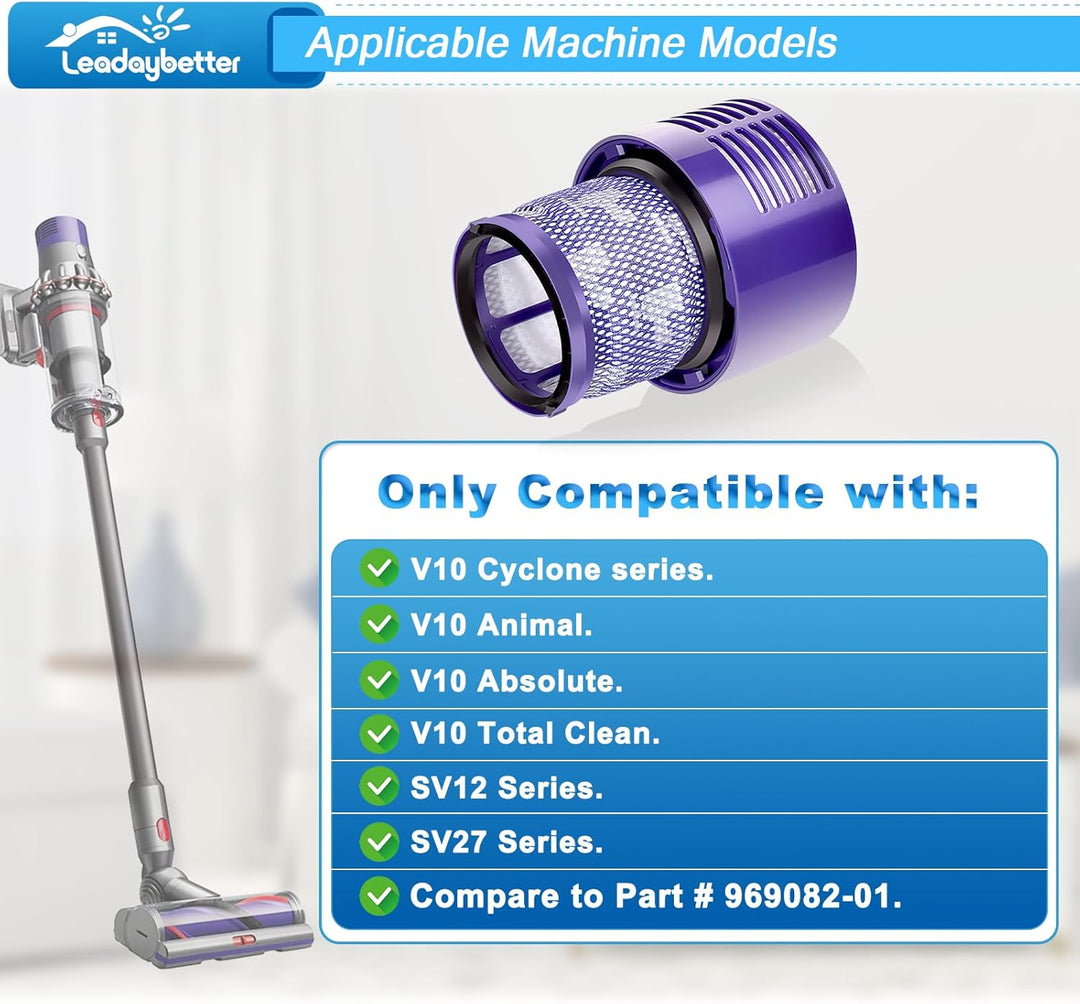 Leadaybetter

Applicable Machine Models

Only Compatible with:

V10 Cyclone series.

V10 Animal.

V10 Absolute.

V10 Total Clean.

SV12 Series.

SV27 Series.

Compare to Part # 969082-01.